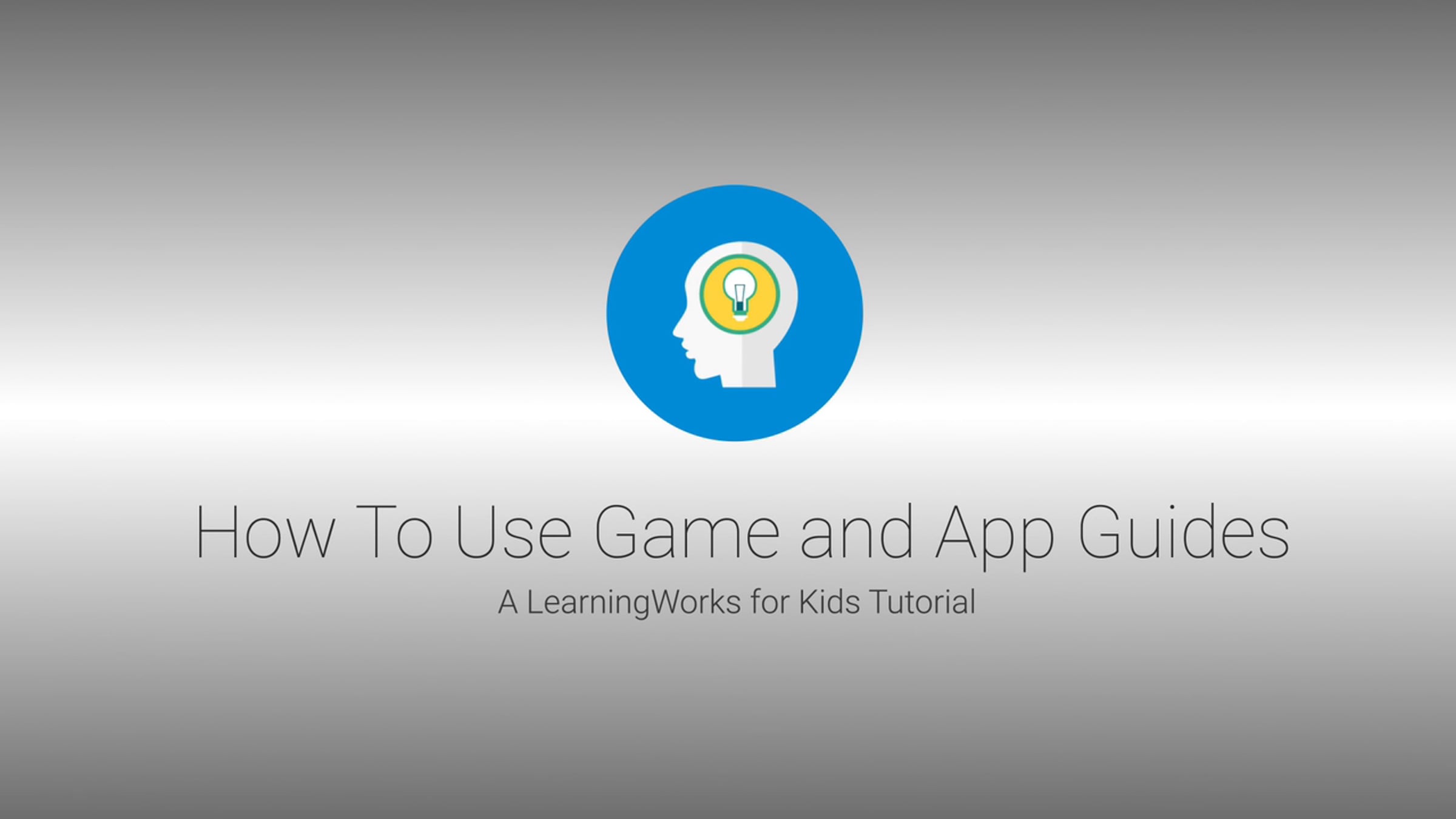 How To Use Game and App Guides

A LearningWorks for Kids Tutorial